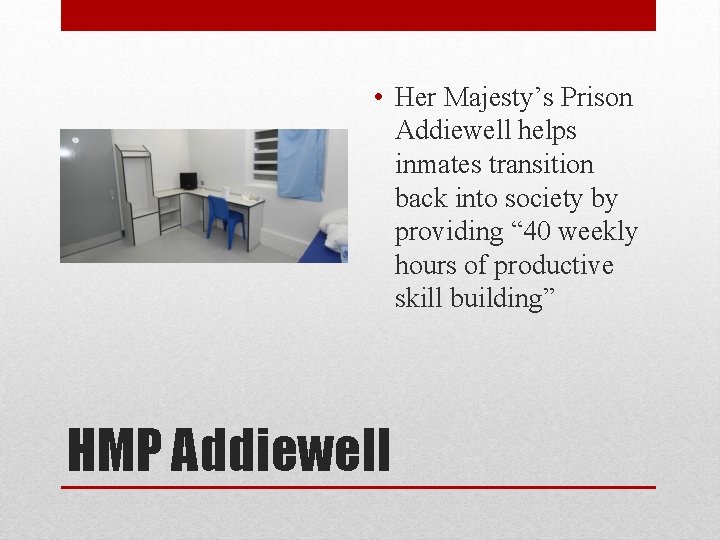 • Her Majesty’s Prison Addiewell helps inmates transition back into society by providing “40 weekly hours of productive skill building”

HMP Addiewell